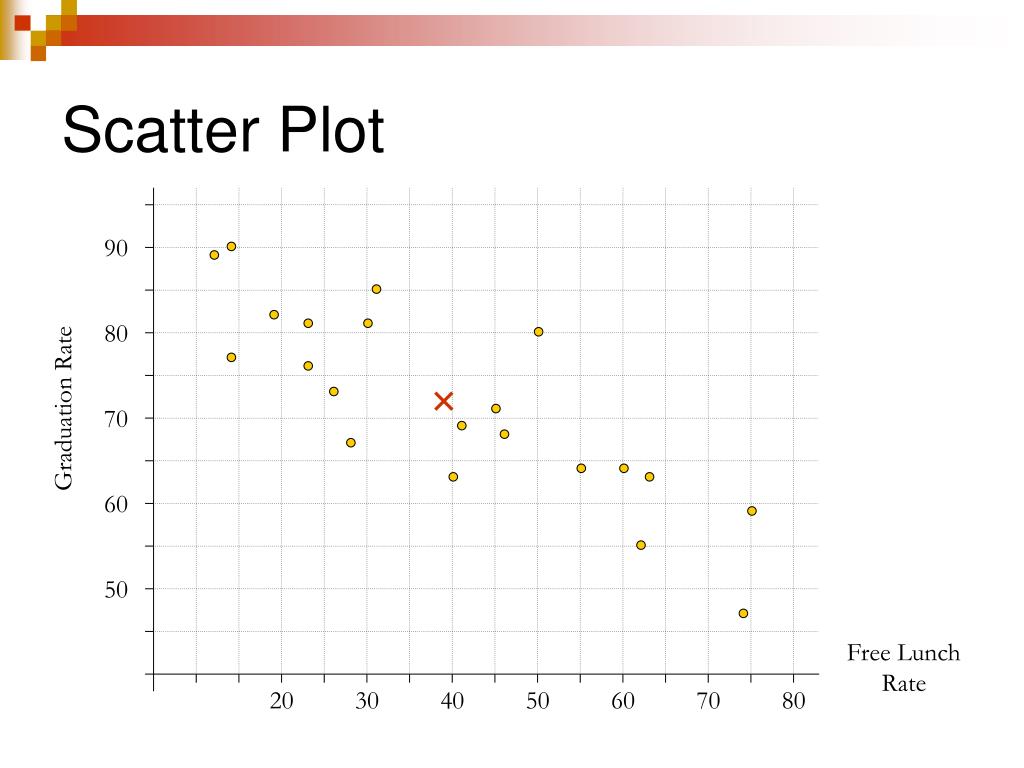 Scatter Plot

Graduation Rate

90
80
70
60
50

20 30 40 50 60 70 80

Free Lunch Rate